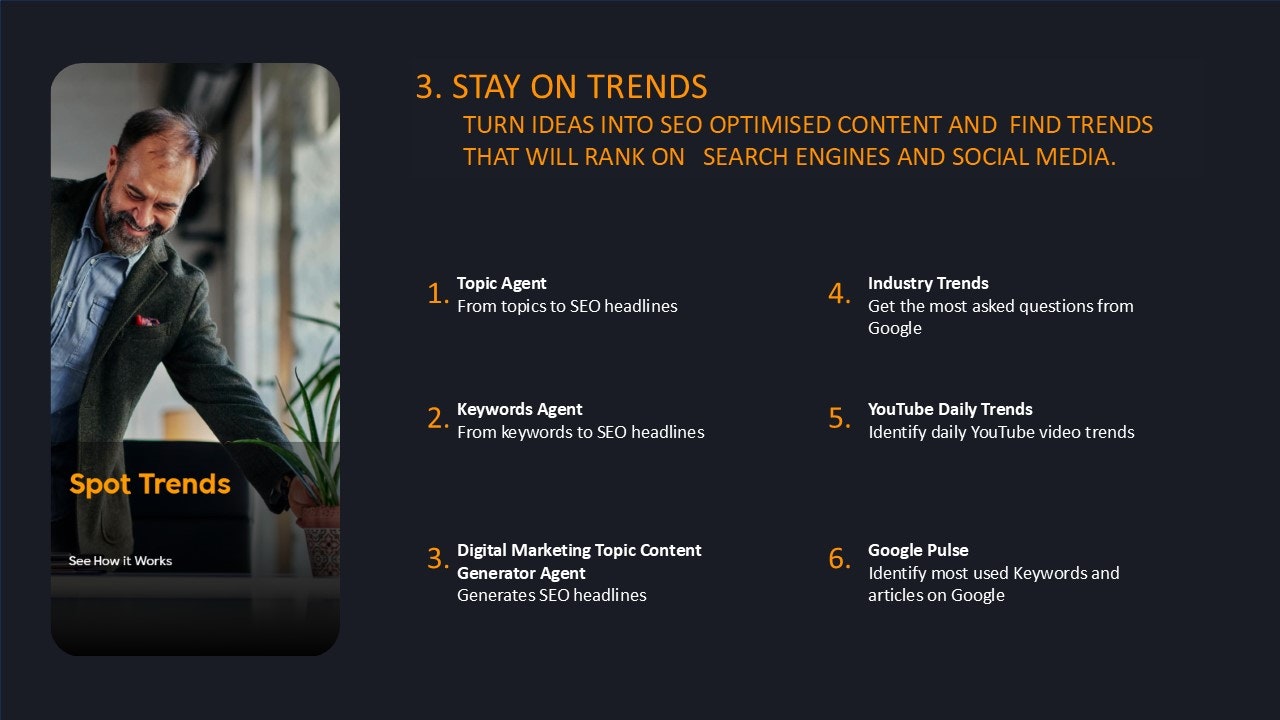 Spot Trends

See How it Works

3. STAY ON TRENDS

TURN IDEAS INTO SEO OPTIMISED CONTENT AND FIND TRENDS THAT WILL RANK ON SEARCH ENGINES AND SOCIAL MEDIA.

1. Topic Agent
From topics to SEO headlines

2. Keywords Agent
From keywords to SEO headlines

3. Digital Marketing Topic Content Generator Agent
Generates SEO headlines

4. Industry Trends
Get the most asked questions from Google

5. YouTube Daily Trends
Identify daily YouTube video trends

6. Google Pulse
Identify most used Keywords and articles on Google